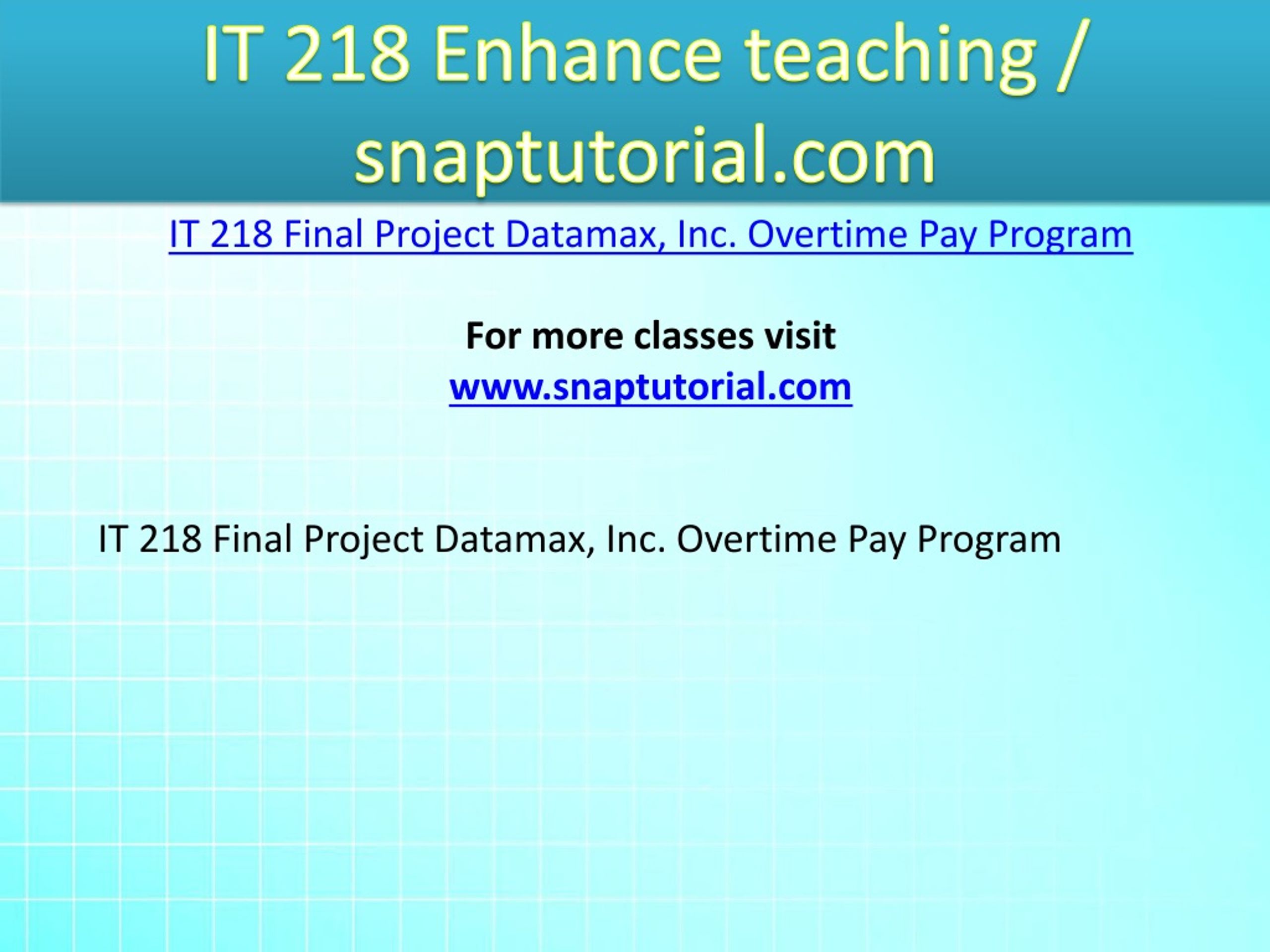 IT 218 Enhance teaching / snaptutorial.com

IT 218 Final Project Datamax, Inc. Overtime Pay Program

For more classes visit
www.snaptutorial.com

IT 218 Final Project Datamax, Inc. Overtime Pay Program